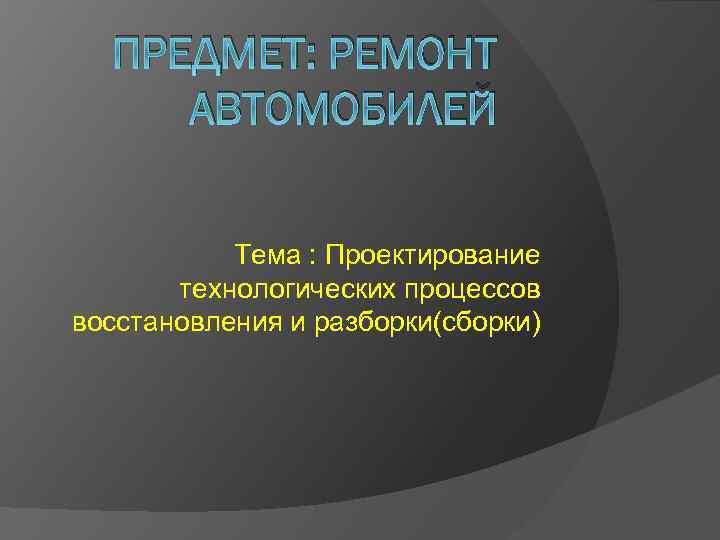 ПРЕДМЕТ: РЕМОНТ АВТОМОБИЛЕЙ

Тема : Проектирование технологических процессов восстановления и разборки(сборки)